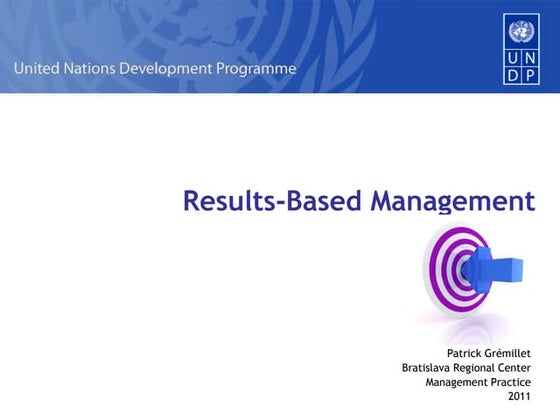 United Nations Development Programme

U N
D P

Results-Based Management

Patrick Grémillet
Bratislava Regional Center
Management Practice
2011